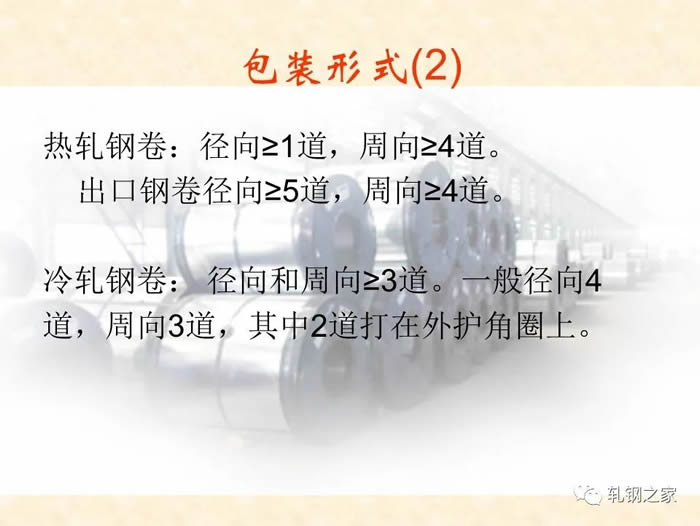 包装形式(2)

热轧钢卷：径向≥1道，周向≥4道。
出口钢卷径向≥5道，周向≥4道。

冷轧钢卷： 径向和周向≥3道。一般径向4道，周向3道，其中2道打在外护角圈上。

轧钢之家